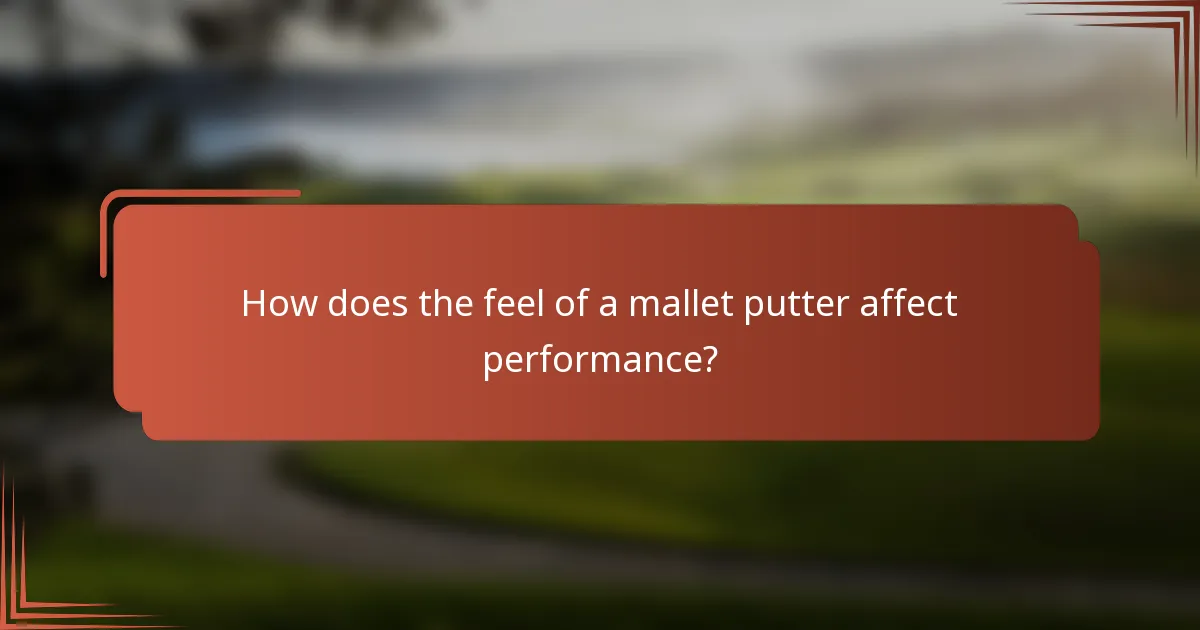 How does the feel of a mallet putter affect performance?